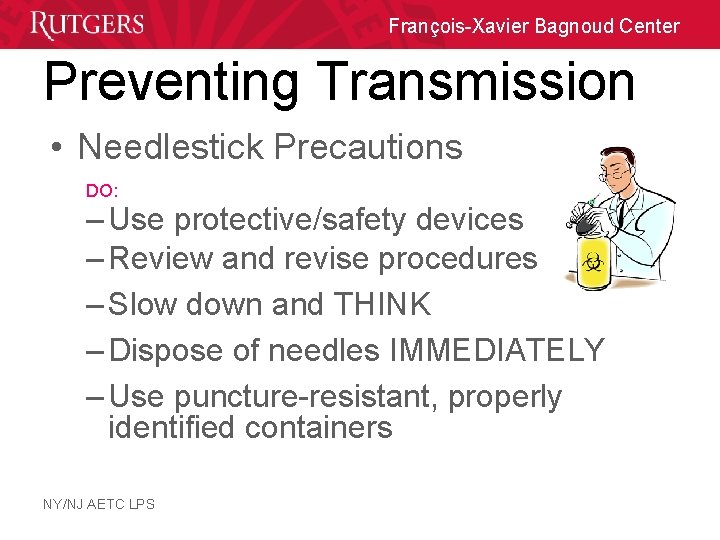 RUTGERS

François-Xavier Bagnoud Center

Preventing Transmission

• Needlestick Precautions

DO:

– Use protective/safety devices
– Review and revise procedures
– Slow down and THINK
– Dispose of needles IMMEDIATELY
– Use puncture-resistant, properly identified containers

NY/NJ AETC LPS